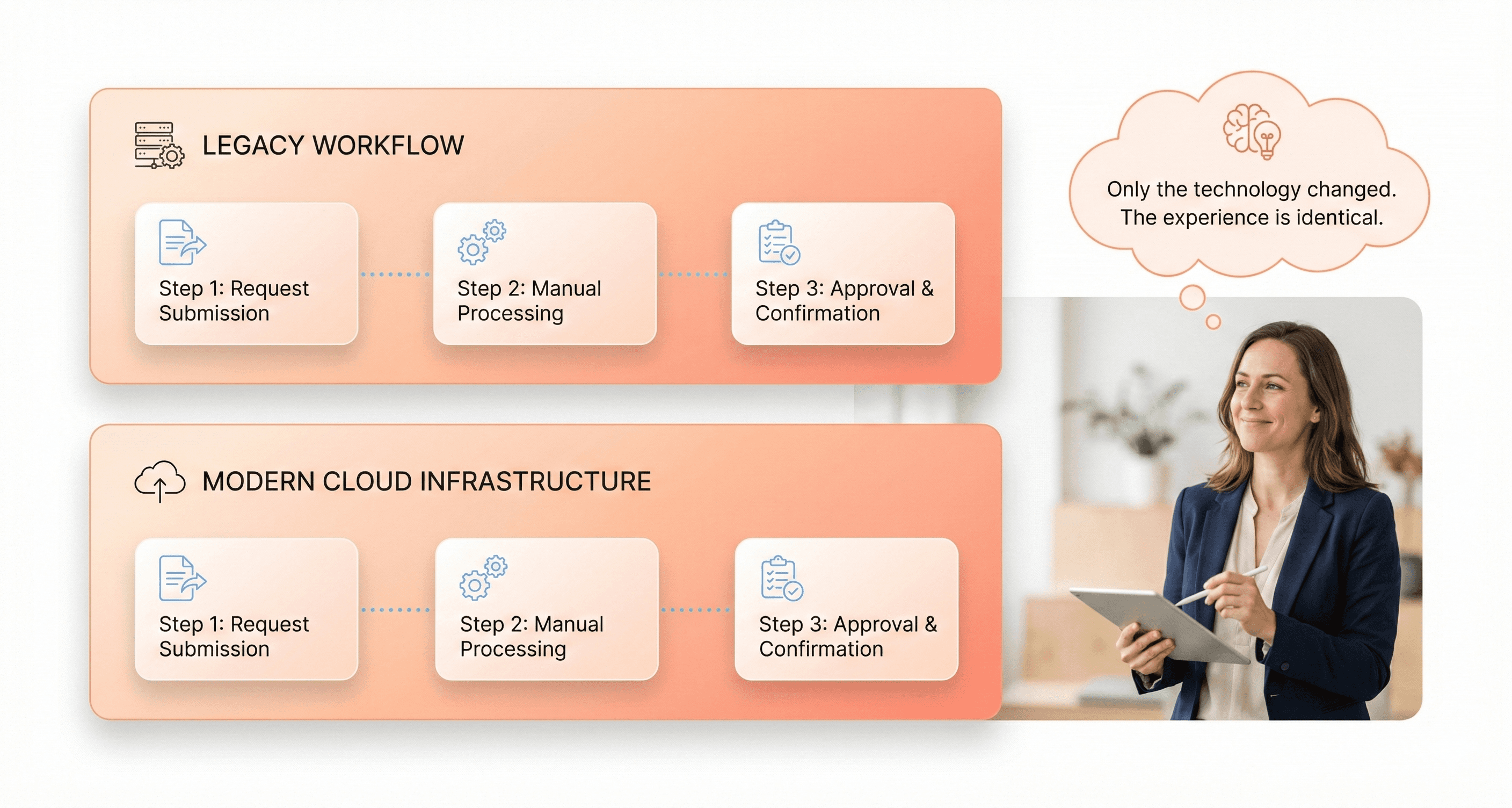 LEGACY WORKFLOW

Step 1: Request Submission

Step 2: Manual Processing

Step 3: Approval & Confirmation

MODERN CLOUD INFRASTRUCTURE

Step 1: Request Submission

Step 2: Manual Processing

Step 3: Approval & Confirmation

Only the technology changed. The experience is identical.